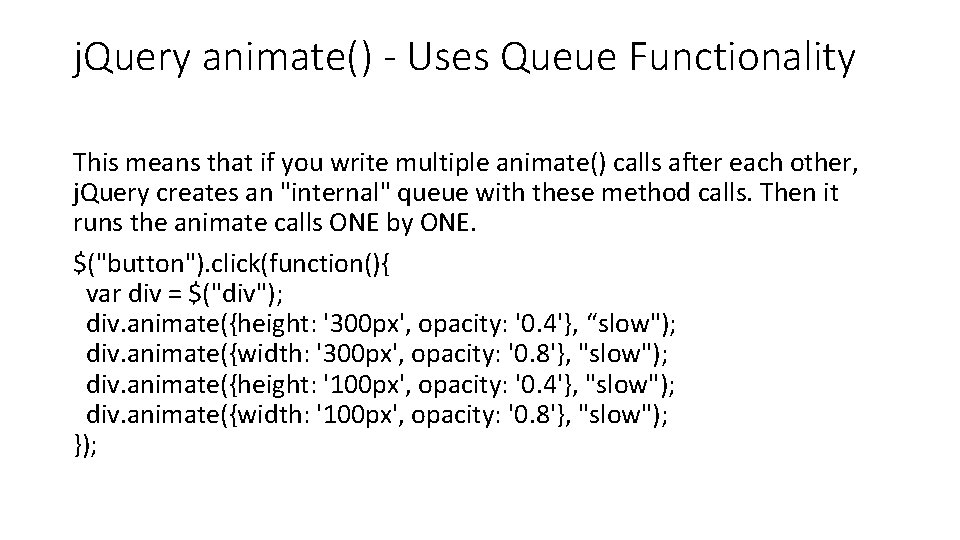 jQuery animate() - Uses Queue Functionality

This means that if you write multiple animate() calls after each other, jQuery creates an "internal" queue with these method calls. Then it runs the animate calls ONE by ONE.

$("button").click(function(){
 var div = $("div");
 div.animate({height: '300px', opacity: '0.4'}, “slow");
 div.animate({width: '300px', opacity: '0.8'}, "slow");
 div.animate({height: '100px', opacity: '0.4'}, "slow");
 div.animate({width: '100px', opacity: '0.8'}, "slow");
});